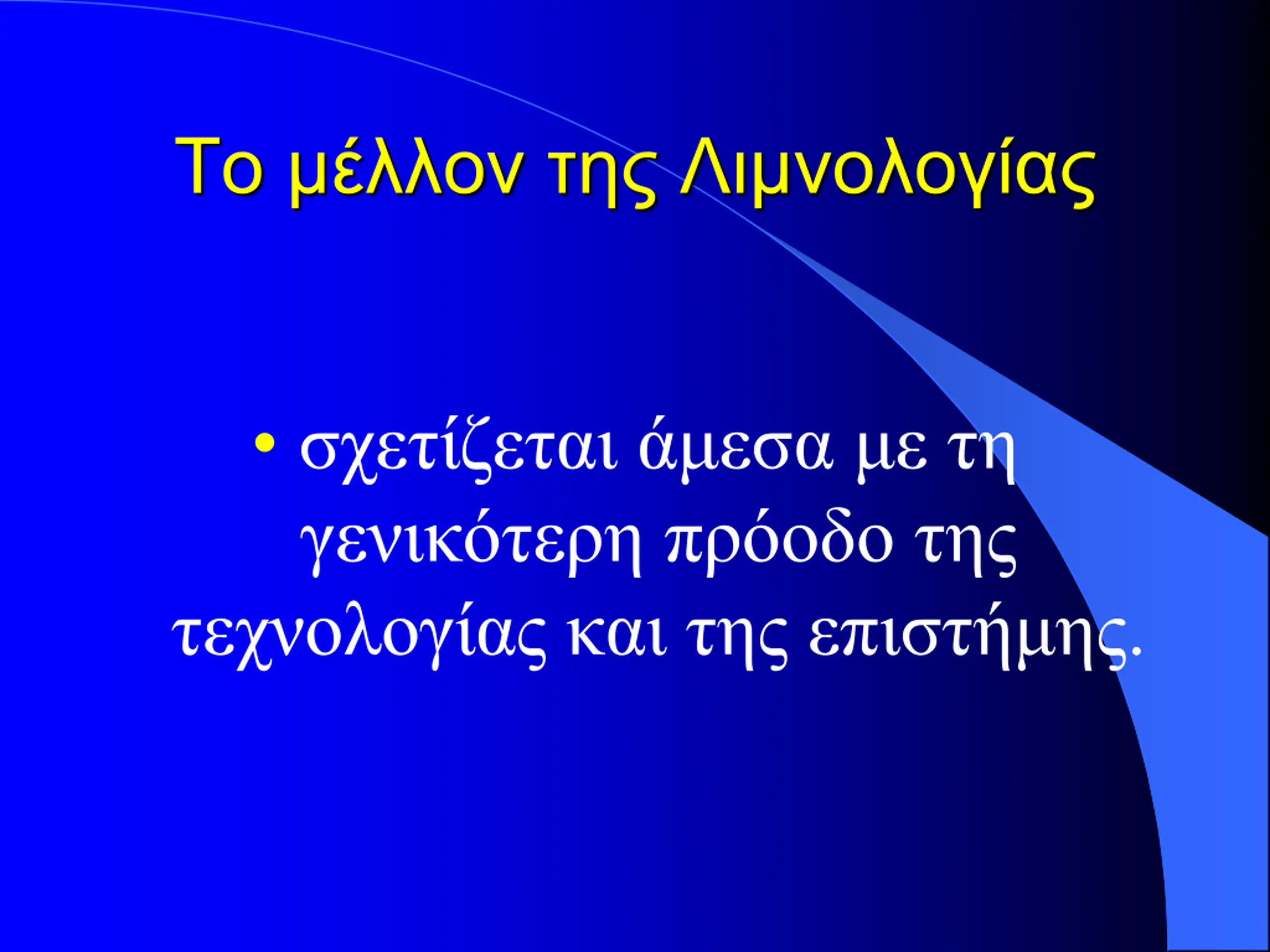 Το μέλλον της Λιμνολογίας

• σχετίζεται άμεσα με τη γενικότερη πρόοδο της τεχνολογίας και της επιστήμης.